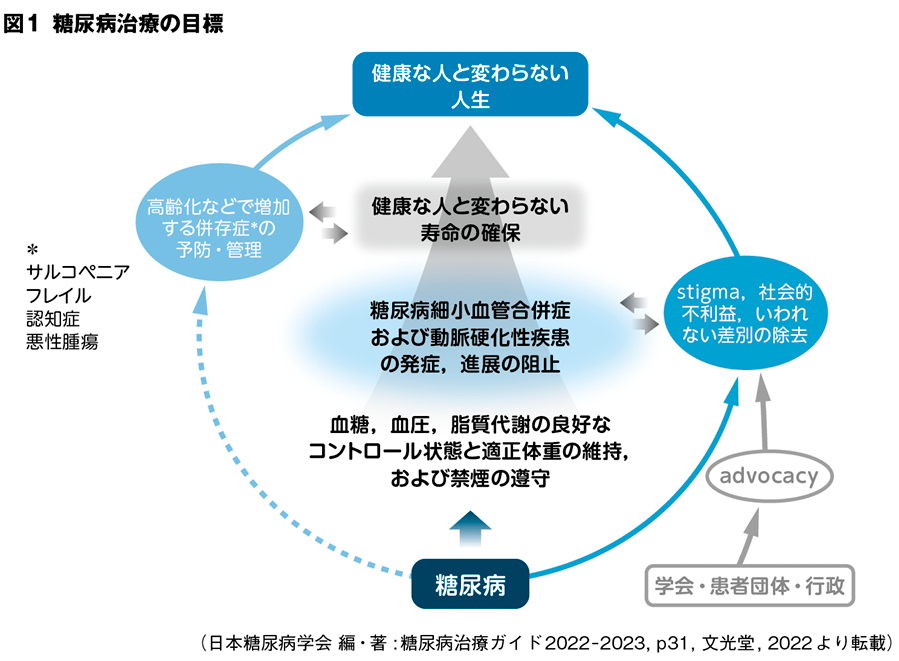 図1 糖尿病治療の目標

健康な人と変わらない人生

高齢化などで増加する併存症*の予防・管理

健康な人と変わらない寿命の確保

*
サルコペニア
フレイル
認知症
悪性腫瘍

糖尿病細小血管合併症および動脈硬化性疾患の発症，進展の阻止

stigma，社会的不利益，いわれない差別の除去

血糖，血圧，脂質代謝の良好なコントロール状態と適正体重の維持，および禁煙の遵守

advocacy

糖尿病

学会・患者団体・行政

（日本糖尿病学会 編・著：糖尿病治療ガイド2022-2023, p31, 文光堂, 2022より転載）